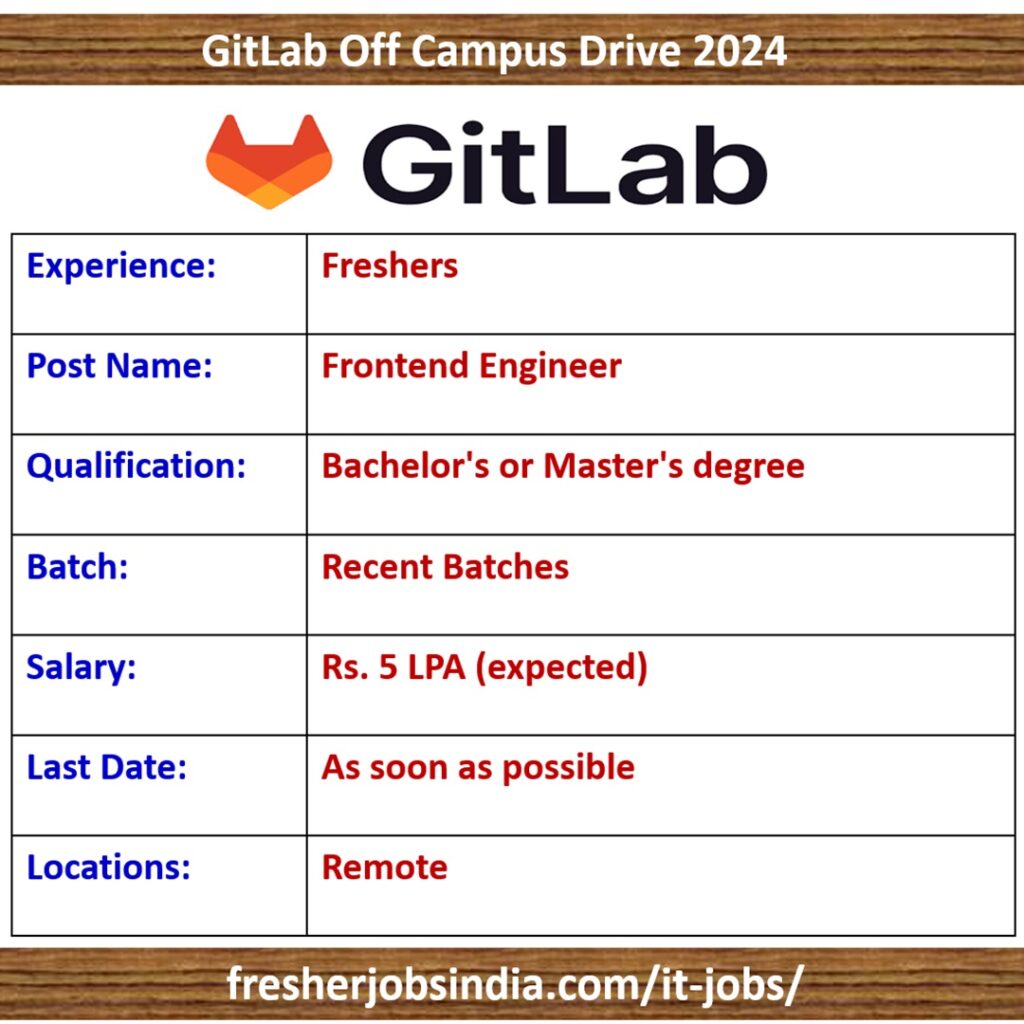 GitLab Off Campus Drive 2024

GitLab

| Experience: | Freshers |
|---|---|
| Post Name: | Frontend Engineer |
| Qualification: | Bachelor's or Master's degree |
| Batch: | Recent Batches |
| Salary: | Rs. 5 LPA (expected) |
| Last Date: | As soon as possible |
| Locations: | Remote |

fresherjobsindia.com/it-jobs/